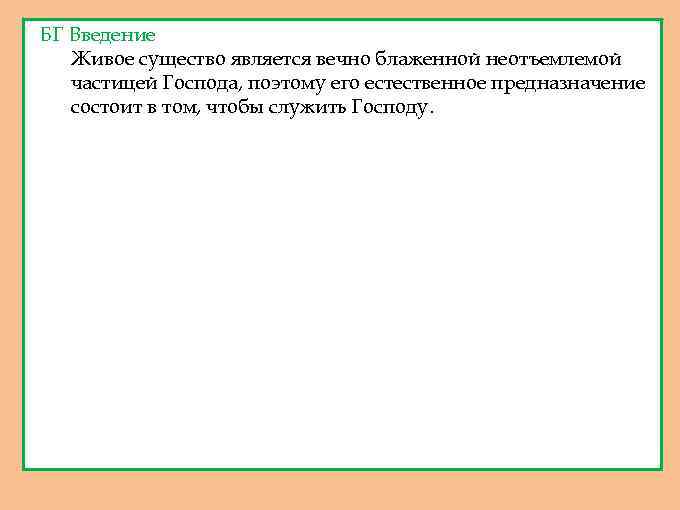 БГ Введение

Живое существо является вечно блаженной неотъемлемой частицей Господа, поэтому его естественное предназначение состоит в том, чтобы служить Господу.